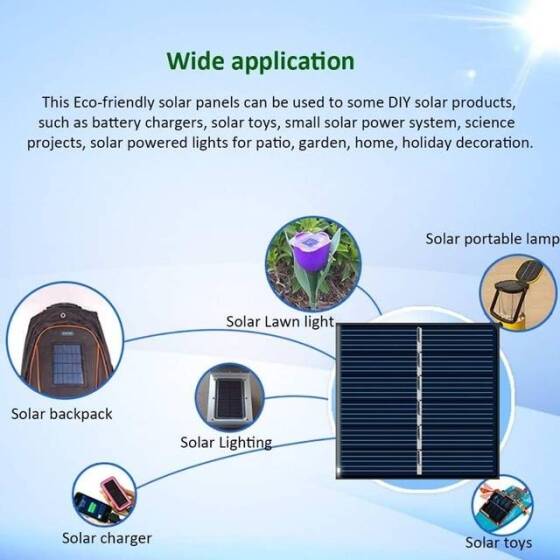 Wide application

This Eco-friendly solar panels can be used to some DIY solar products, such as battery chargers, solar toys, small solar power system, science projects, solar powered lights for patio, garden, home, holiday decoration.

Solar portable lamp

Solar Lawn light

Solar backpack

Solar Lighting

Solar charger

Solar toys